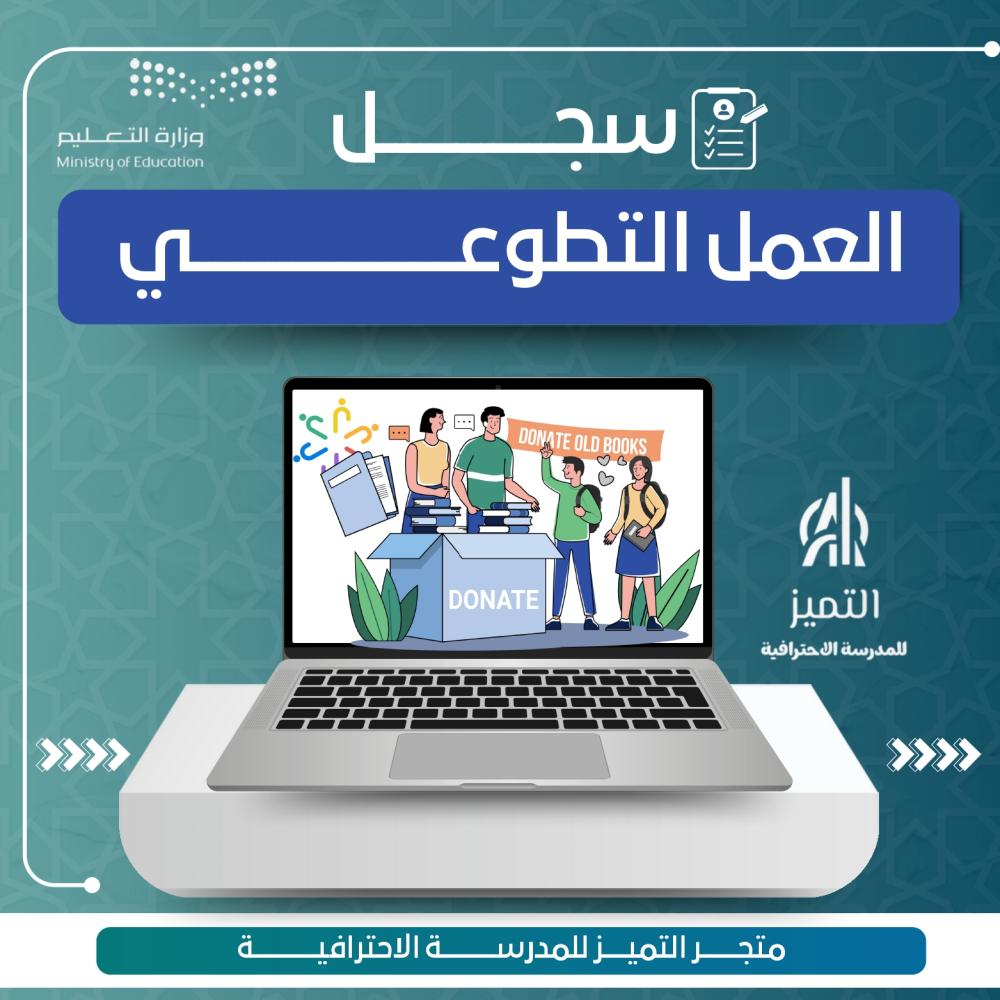 وزارة التعليم
Ministry of Education

سجل
العمل التطوعي

DONATE OLD BOOKS
DONATE

التميز
للمدرسة الاحترافية

متجر التميز للمدرسة الاحترافية